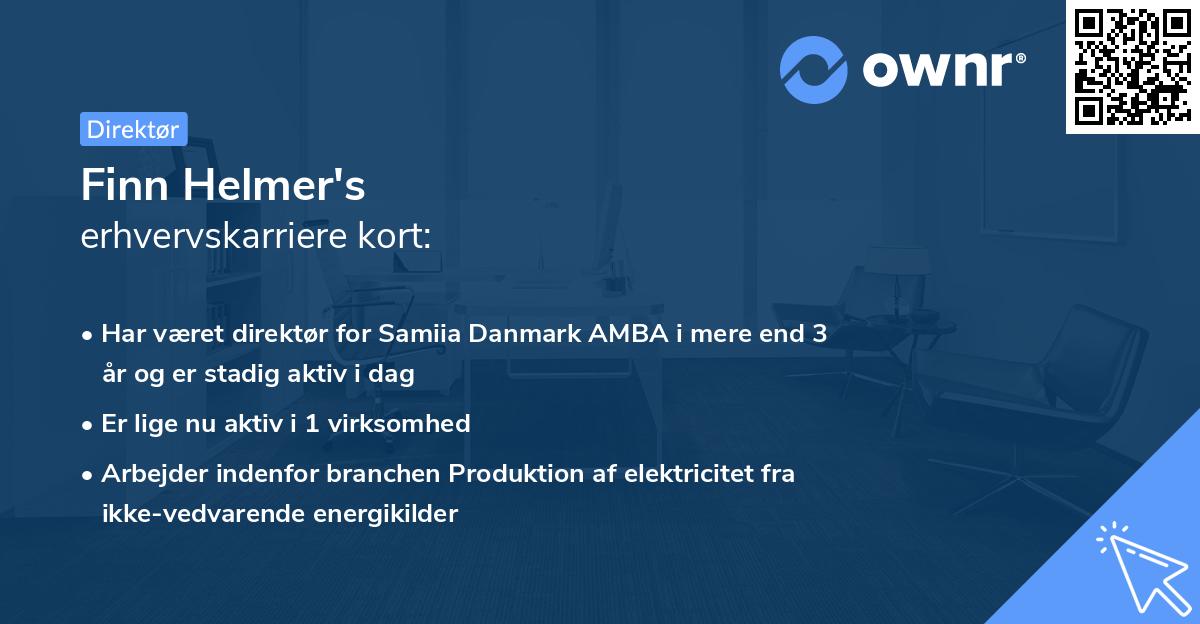 ownr®

Direktør

Finn Helmer's
erhvervskarriere kort:

• Har været direktør for Samiia Danmark AMBA i mere end 3 år og er stadig aktiv i dag
• Er lige nu aktiv i 1 virksomhed
• Arbejder indenfor branchen Produktion af elektricitet fra ikke-vedvarende energikilder